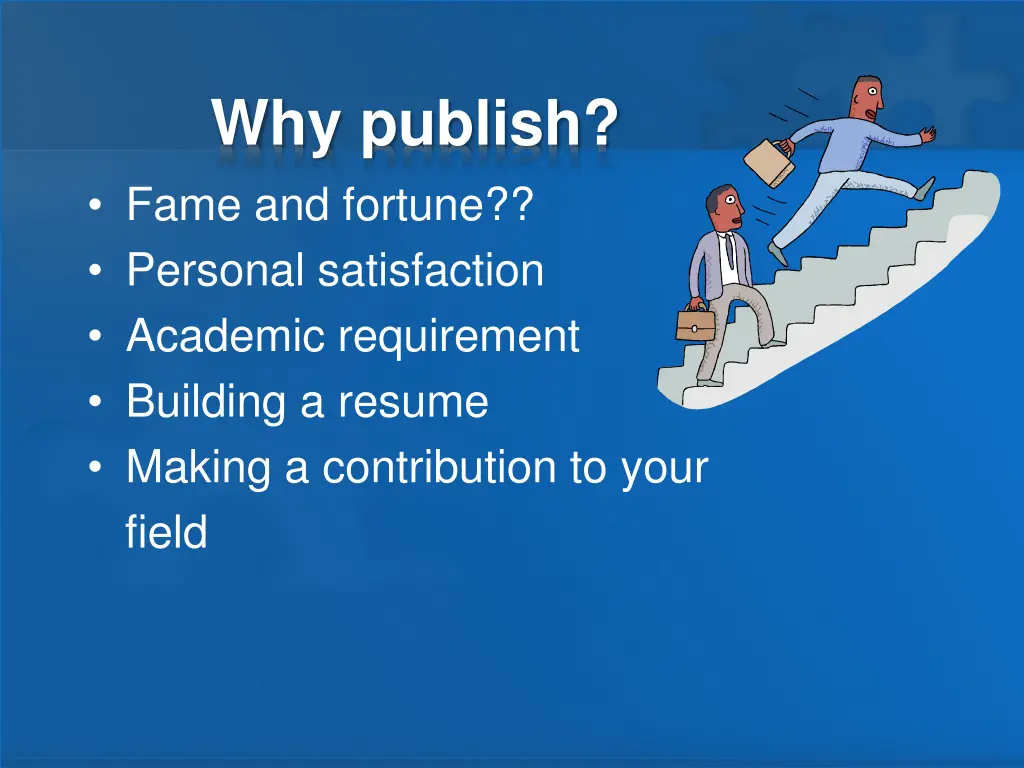 Why publish?

• Fame and fortune??
• Personal satisfaction
• Academic requirement
• Building a resume
• Making a contribution to your field